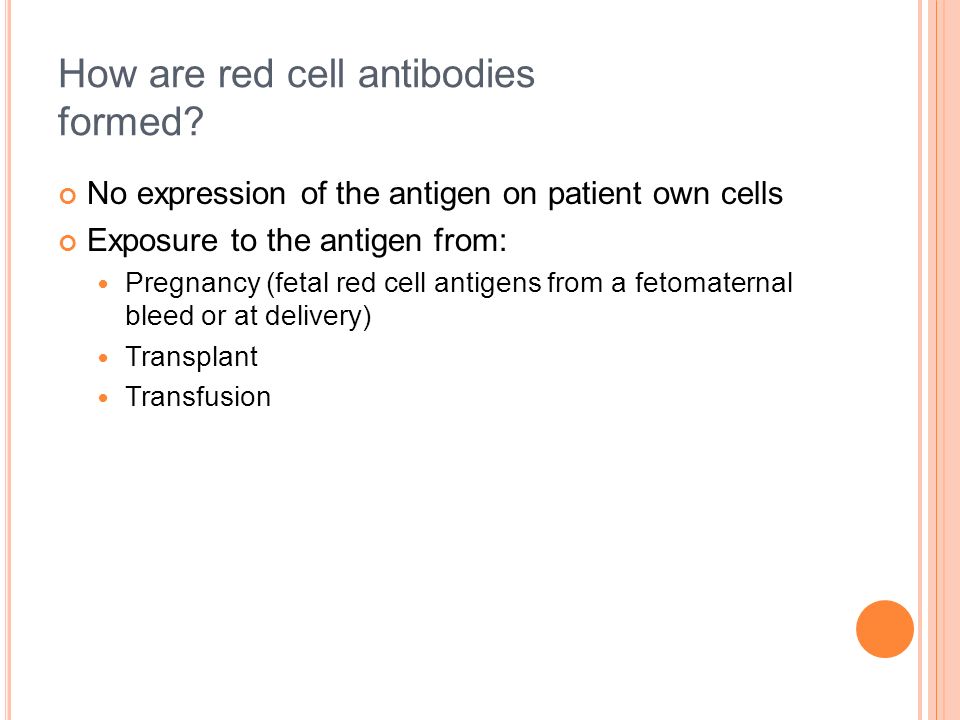 How are red cell antibodies formed?

No expression of the antigen on patient own cells

Exposure to the antigen from:

Pregnancy (fetal red cell antigens from a fetomaternal bleed or at delivery)

Transplant

Transfusion